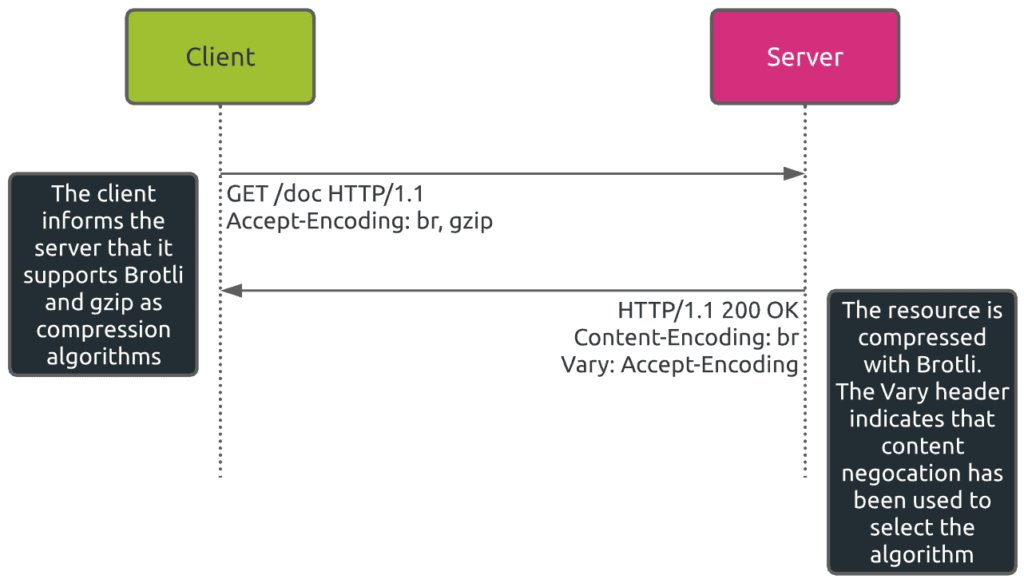 Client

Server

The client informs the server that it supports Brotli and gzip as compression algorithms

GET /doc HTTP/1.1
Accept-Encoding: br, gzip

HTTP/1.1 200 OK
Content-Encoding: br
Vary: Accept-Encoding

The resource is compressed with Brotli. The Vary header indicates that content negocation has been used to select the algorithm